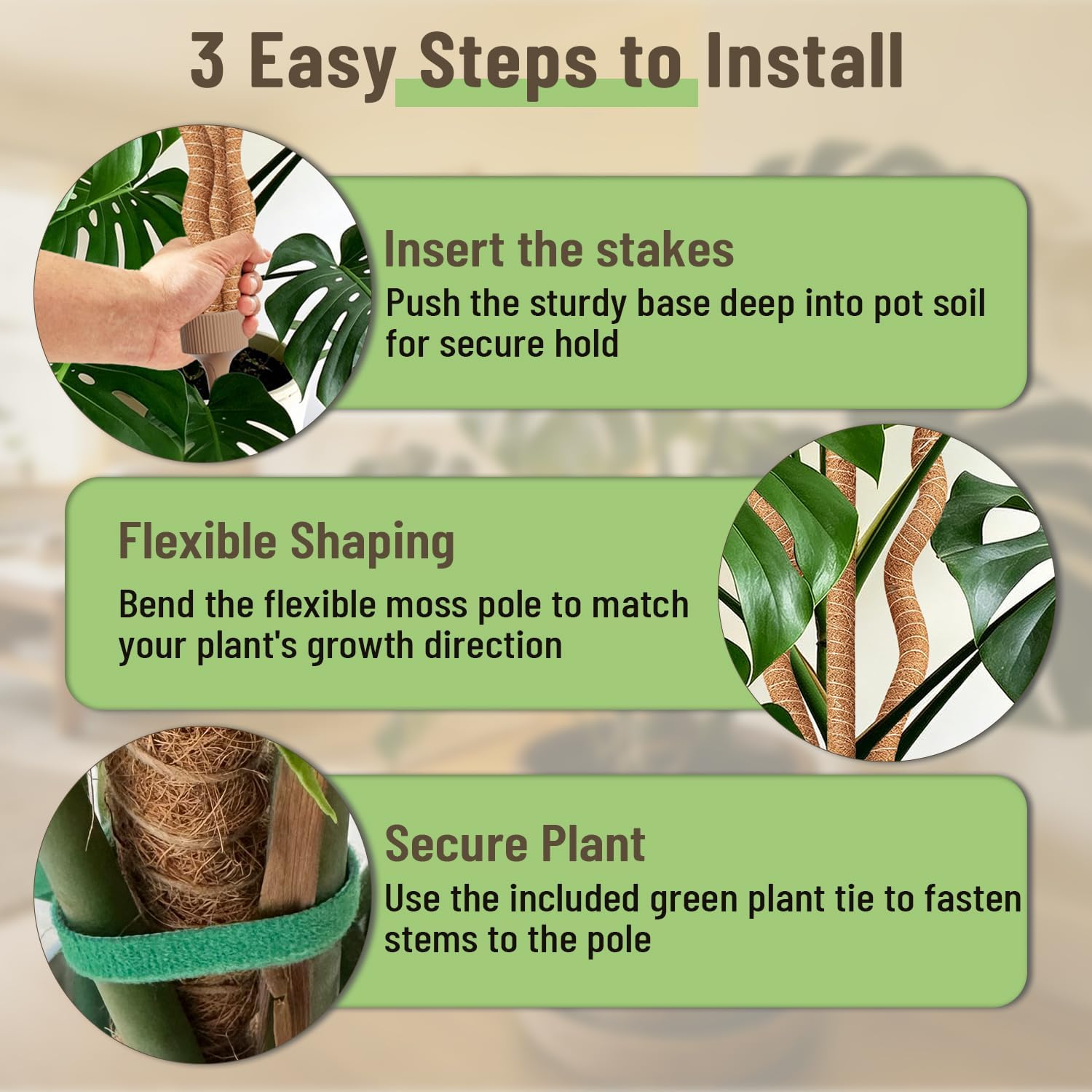 3 Easy Steps to Install

Insert the stakes
Push the sturdy base deep into pot soil for secure hold

Flexible Shaping
Bend the flexible moss pole to match your plant's growth direction

Secure Plant
Use the included green plant tie to fasten stems to the pole